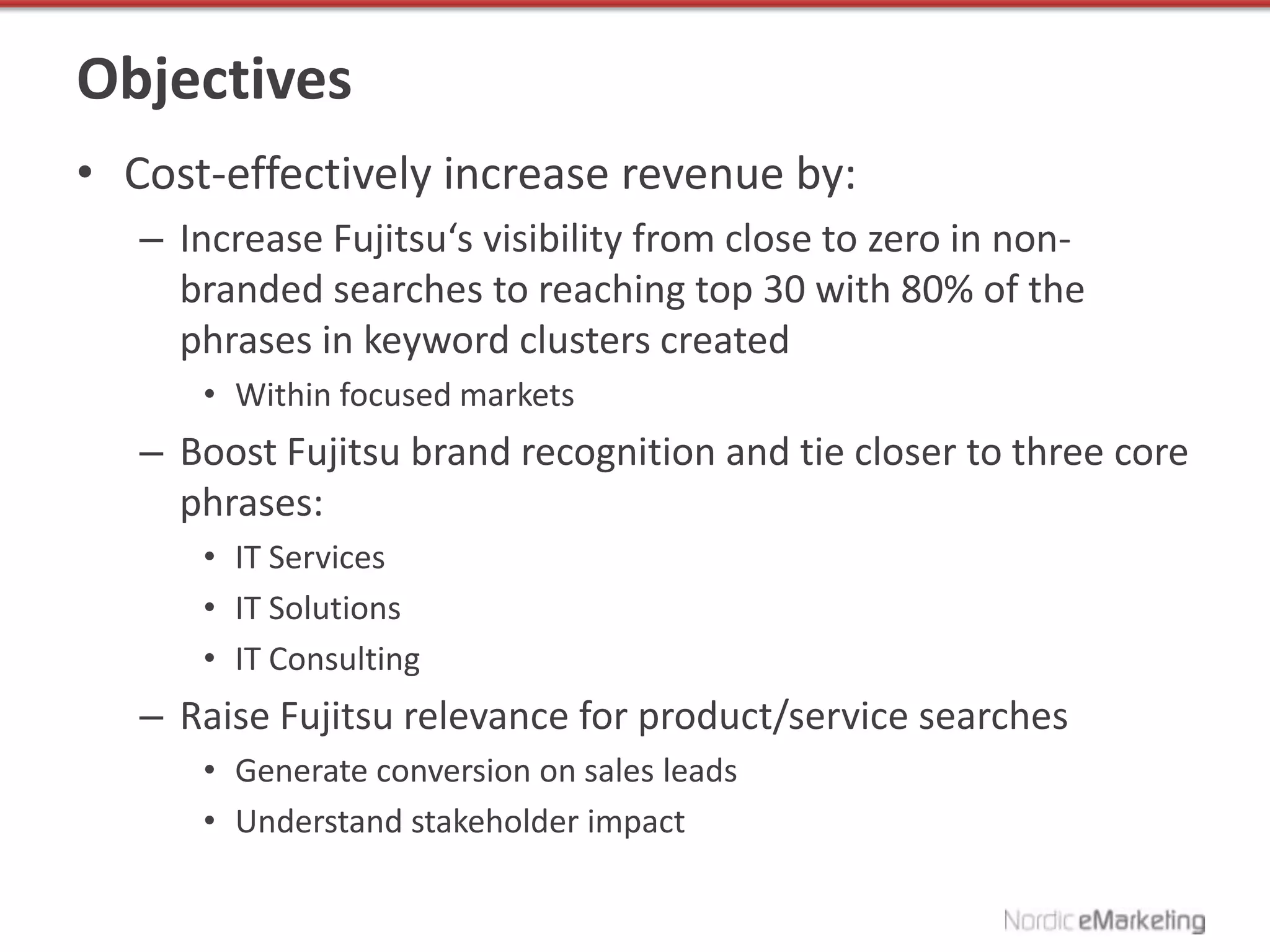 Objectives

• Cost-effectively increase revenue by:

– Increase Fujitsu‘s visibility from close to zero in non-branded searches to reaching top 30 with 80% of the phrases in keyword clusters created

• Within focused markets

– Boost Fujitsu brand recognition and tie closer to three core phrases:

• IT Services

• IT Solutions

• IT Consulting

– Raise Fujitsu relevance for product/service searches

• Generate conversion on sales leads

• Understand stakeholder impact

Nordic eMarketing